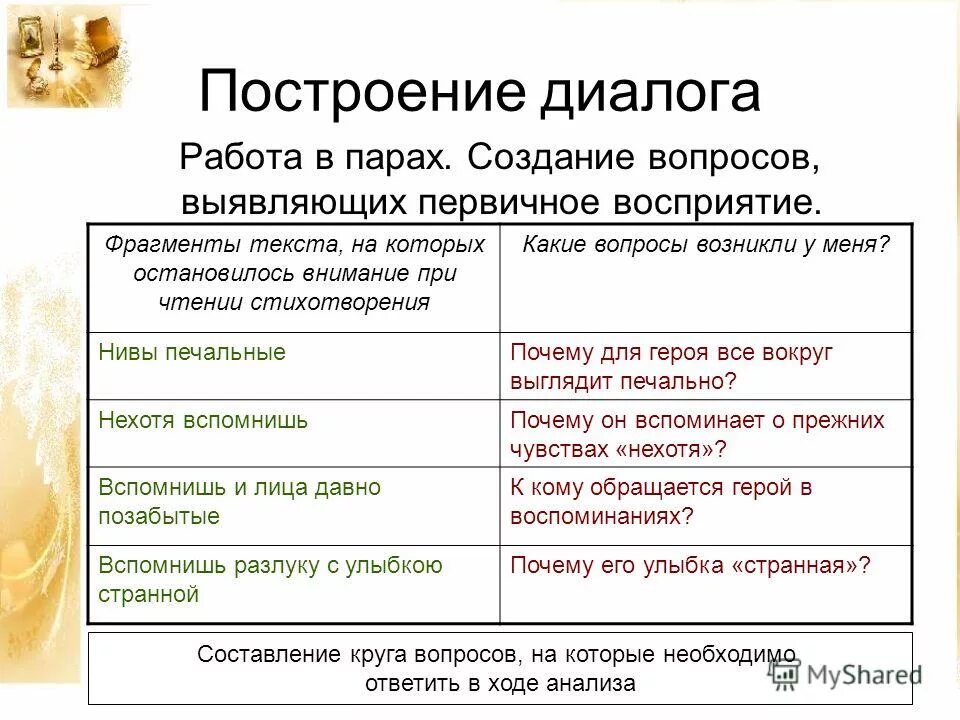 Построение диалога

Работа в парах. Создание вопросов, выявляющих первичное восприятие.

| Фрагменты текста, на которых остановилось внимание при чтении стихотворения | Какие вопросы возникли у меня? |
|---|---|
| Нивы печальные | Почему для героя все вокруг выглядит печально? |
| Нехотя вспомнишь | Почему он вспоминает о прежних чувствах «нехотя»? |
| Вспомнишь и лица давно позабытые | К кому обращается герой в воспоминаниях? |
| Вспомнишь разлуку с улыбкою странной | Почему его улыбка «странная»? |

Составление круга вопросов, на которые необходимо ответить в ходе анализа

MyShared